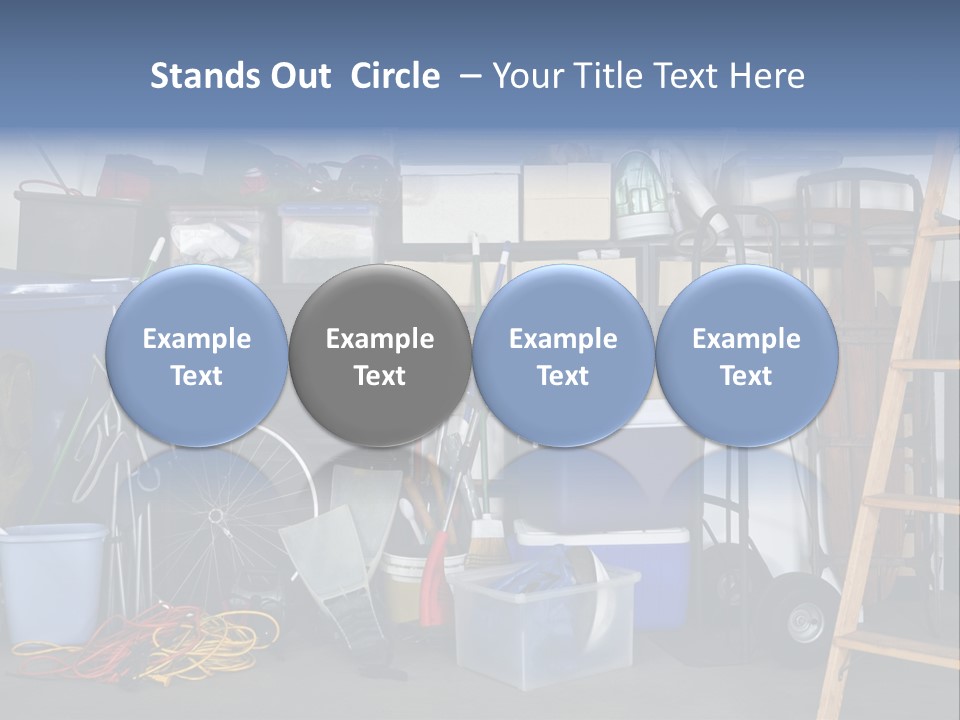 Stands Out Circle – Your Title Text Here

Example Text

Example Text

Example Text

Example Text